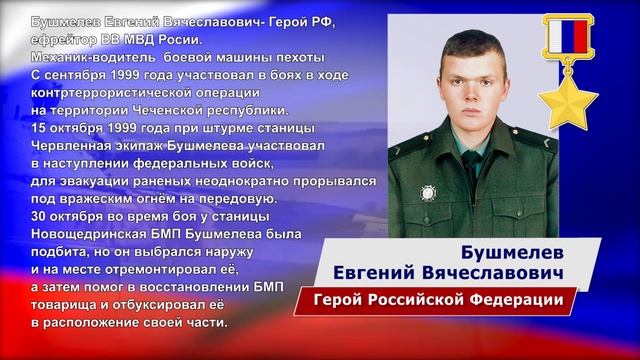 Бушмелев Евгений Вячеславович- Герой РФ, ефрейтор ВВ МВД Росии.
Механик-водитель боевой машины пехоты
С сентября 1999 года участвовал в боях в ходе контртеррористической операции на территории Чеченской республики.
15 октября 1999 года при штурме станицы Червленная экипаж Бушмелева участвовал в наступлении федеральных войск, для эвакуации раненых неоднократно прорывался под вражеским огнём на передовую.
30 октября во время боя у станицы Новощедринская БМП Бушмелева была подбита, но он выбрался наружу и на месте отремонтировал её, а затем помог в восстановлении БМП товарища и отбуксировал её в расположение своей части.

Бушмелев
Евгений Вячеславович
Герой Российской Федерации